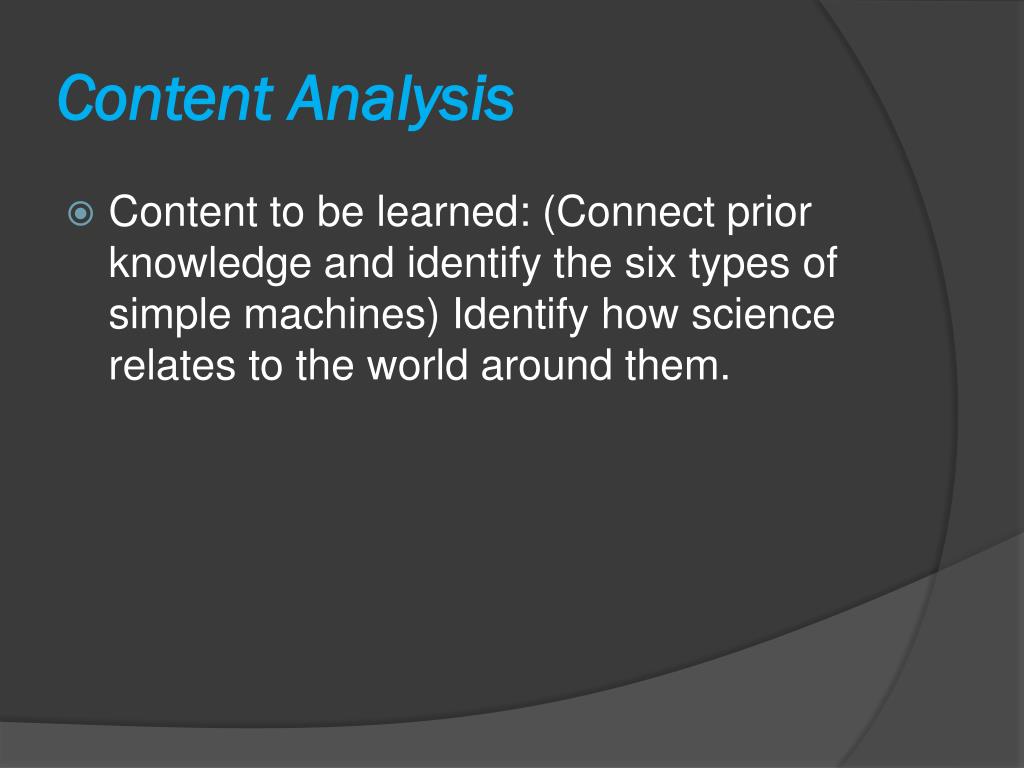 Content Analysis

Content to be learned: (Connect prior knowledge and identify the six types of simple machines) Identify how science relates to the world around them.